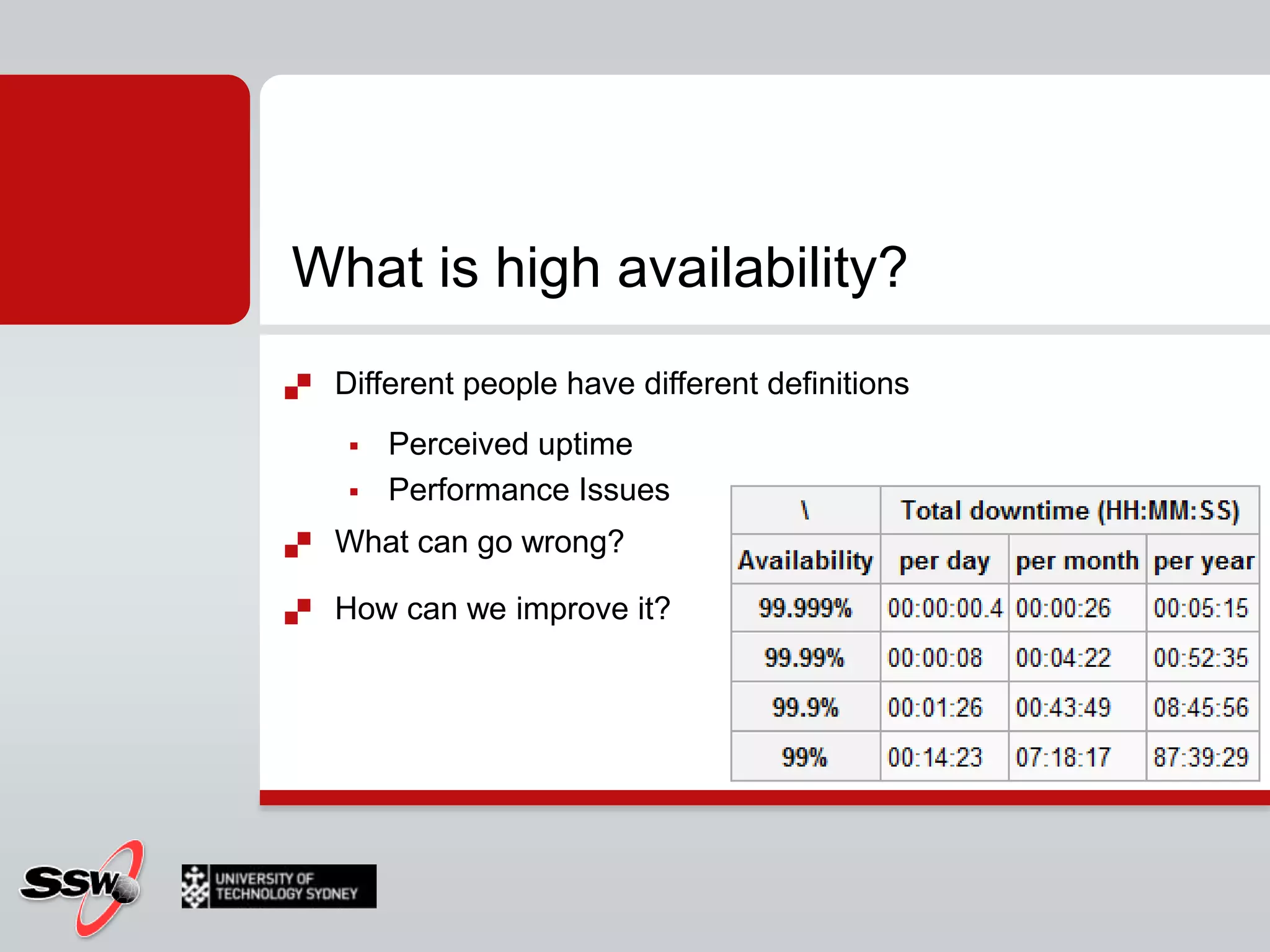 What is high availability?

Different people have different definitions

Perceived uptime

Performance Issues

What can go wrong?

How can we improve it?

| \ | Total downtime (HH:MM:SS) | | |
|---|---|---|---|
| Availability | per day | per month | per year |
| 99.999% | 00:00:00.4 | 00:00:26 | 00:05:15 |
| 99.99% | 00:00:08 | 00:04:22 | 00:52:35 |
| 99.9% | 00:01:26 | 00:43:49 | 08:45:56 |
| 99% | 00:14:23 | 07:18:17 | 87:39:29 |

SSW

UNIVERSITY OF TECHNOLOGY SYDNEY